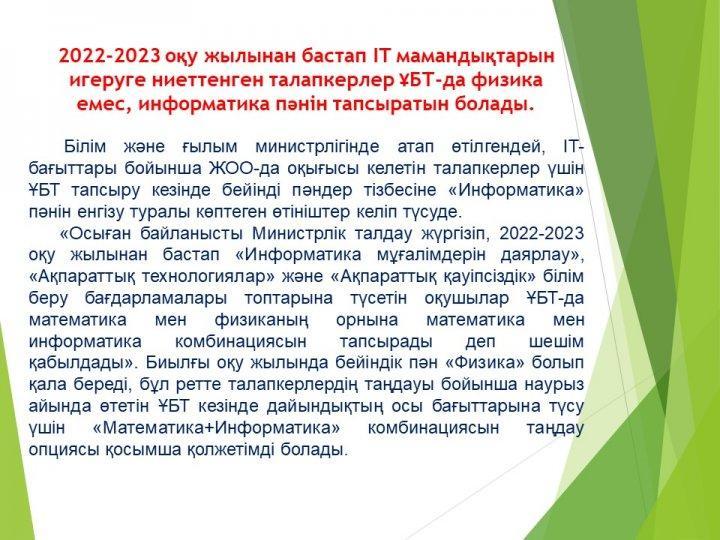 2022-2023 оқу жылынан бастап IT мамандықтарын игеруге ниеттенген талапкерлер ҰБТ-да физика емес, информатика пәнін тапсыратын болады.

Білім және ғылым министрлігінде атап өтілгендей, IT-бағыттары бойынша ЖОО-да оқығысы келетін талапкерлер үшін ҰБТ тапсыру кезінде бейінді пәндер тізбесіне «Информатика» пәнін енгізу туралы көптеген өтініштер келіп түсуде.

«Осыған байланысты Министрлік талдау жүргізіп, 2022-2023 оқу жылынан бастап «Информатика мұғалімдерін даярлау», «Ақпараттық технологиялар» және «Ақпараттық қауіпсіздік» білім беру бағдарламалары топтарына түсетін оқушылар ҰБТ-да математика мен физиканың орнына математика мен информатика комбинациясын тапсырады деп шешім қабылдады». Биылғы оқу жылында бейіндік пән «Физика» болып қала береді, бұл ретте талапкерлердің таңдауы бойынша наурыз айында өтетін ҰБТ кезінде дайындықтың осы бағыттарына түсу үшін «Математика+Информатика» комбинациясын таңдау опциясы қосымша қолжетімді болады.